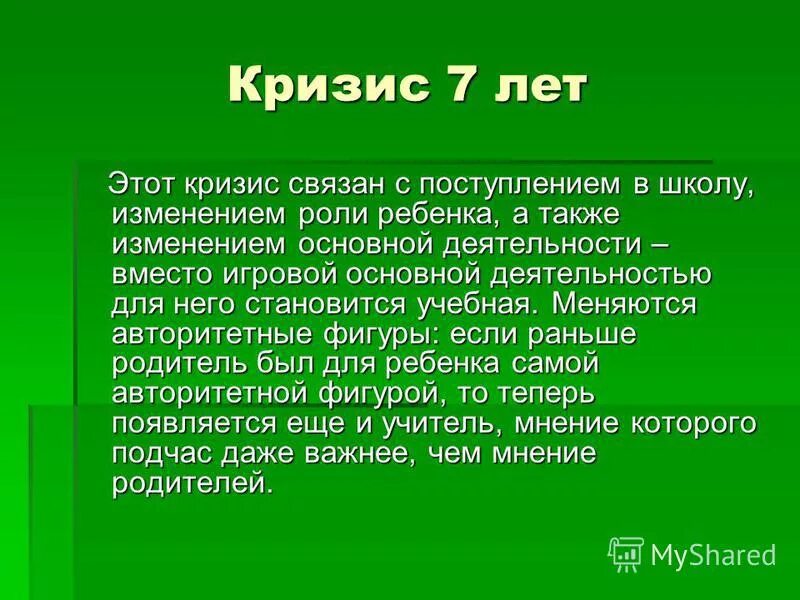 Кризис 7 лет

Этот кризис связан с поступлением в школу, изменением роли ребенка, а также изменением основной деятельности – вместо игровой основной деятельностью для него становится учебная. Меняются авторитетные фигуры: если раньше родитель был для ребенка самой авторитетной фигурой, то теперь появляется еще и учитель, мнение которого подчас даже важнее, чем мнение родителей.

MyShared